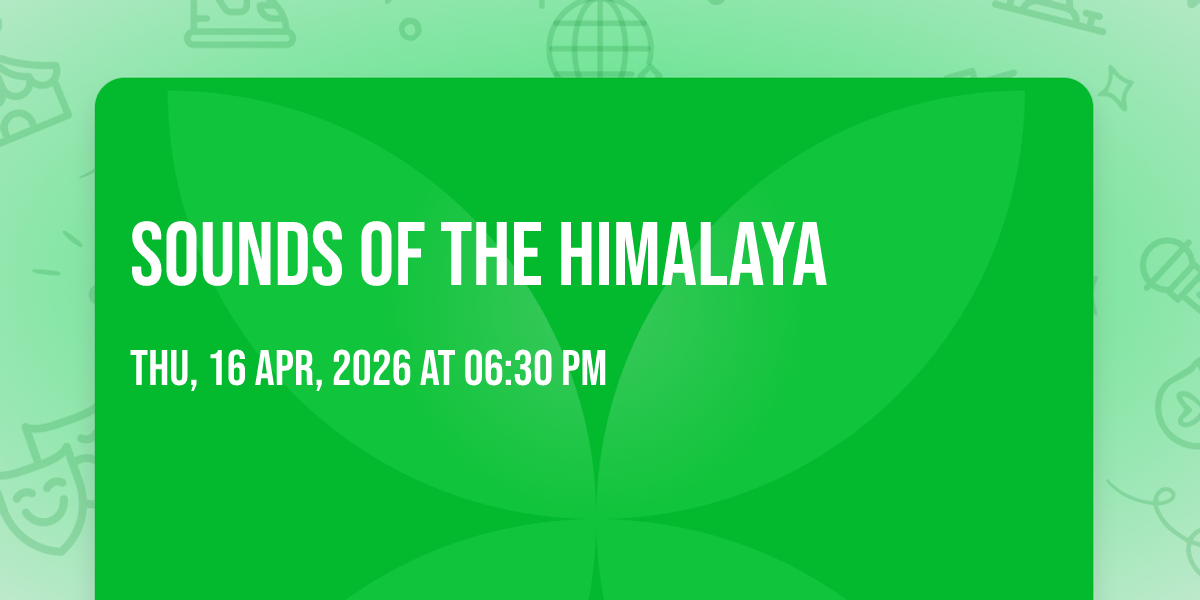 SOUNDS OF THE HIMALAYA

THU, 16 APR, 2026 AT 06:30 PM